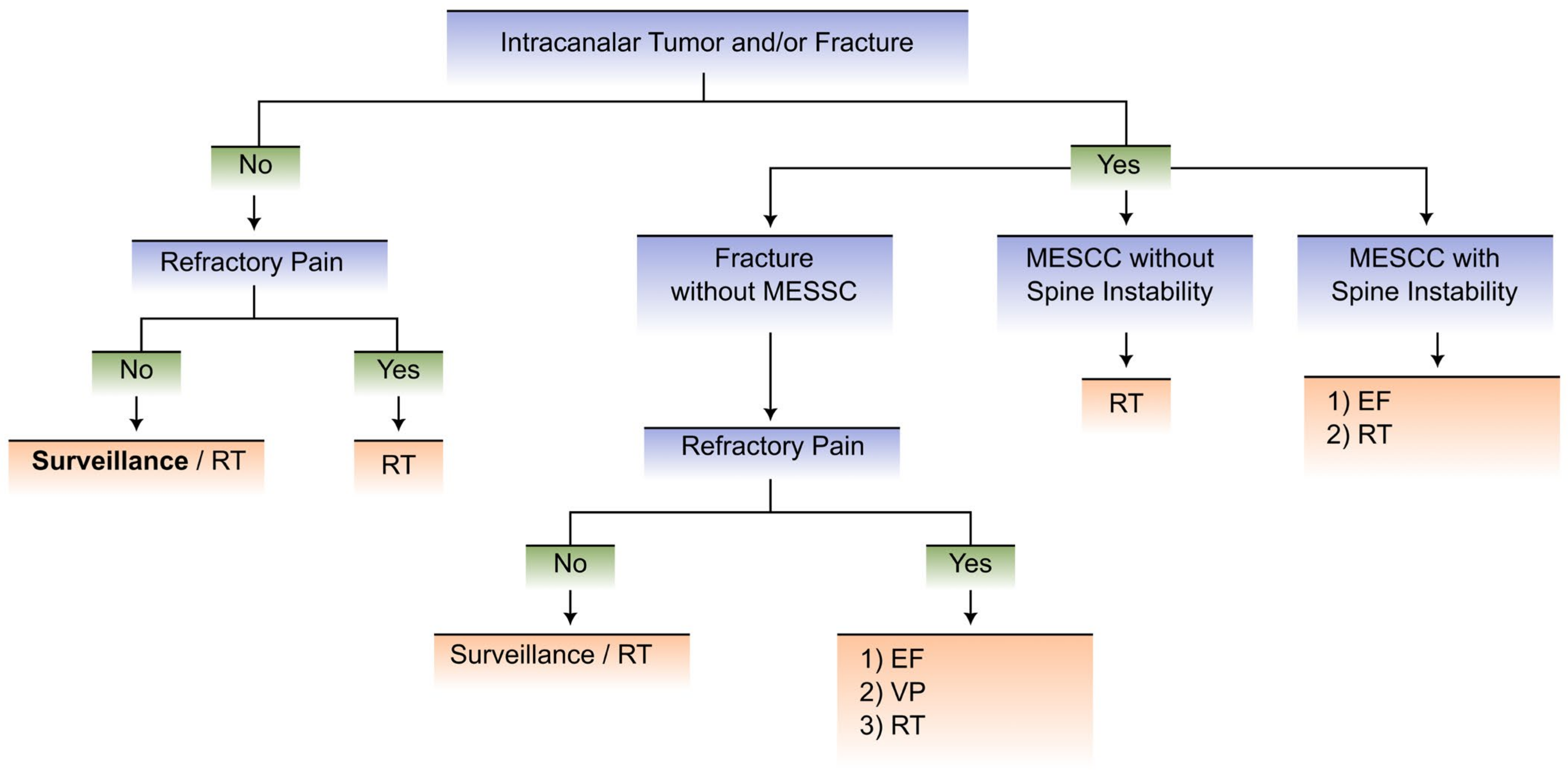 Intracanalar Tumor and/or Fracture

No

Refractory Pain

No

Surveillance / RT

Yes

RT

Yes

Fracture without MESSC

Refractory Pain

No

Surveillance / RT

Yes

1) EF
2) VP
3) RT

MESCC without Spine Instability

RT

MESCC with Spine Instability

1) EF
2) RT